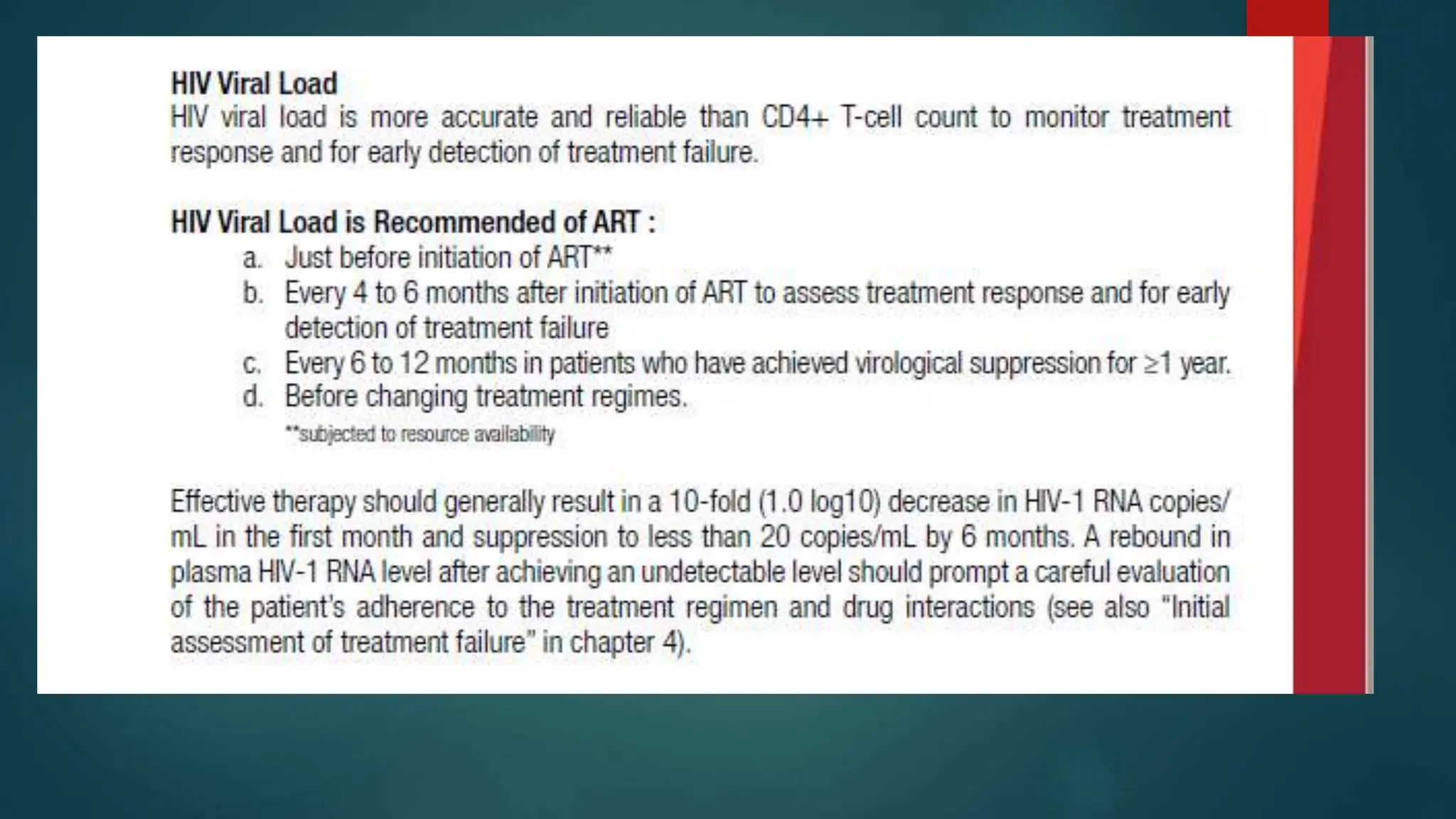 HIV Viral Load
HIV viral load is more accurate and reliable than CD4+ T-cell count to monitor treatment response and for early detection of treatment failure.

HIV Viral Load is Recommended of ART :
a. Just before initiation of ART**
b. Every 4 to 6 months after initiation of ART to assess treatment response and for early detection of treatment failure
c. Every 6 to 12 months in patients who have achieved virological suppression for ≥1 year.
d. Before changing treatment regimes.
**subjected to resource availability

Effective therapy should generally result in a 10-fold (1.0 log10) decrease in HIV-1 RNA copies/mL in the first month and suppression to less than 20 copies/mL by 6 months. A rebound in plasma HIV-1 RNA level after achieving an undetectable level should prompt a careful evaluation of the patient's adherence to the treatment regimen and drug interactions (see also "Initial assessment of treatment failure" in chapter 4).